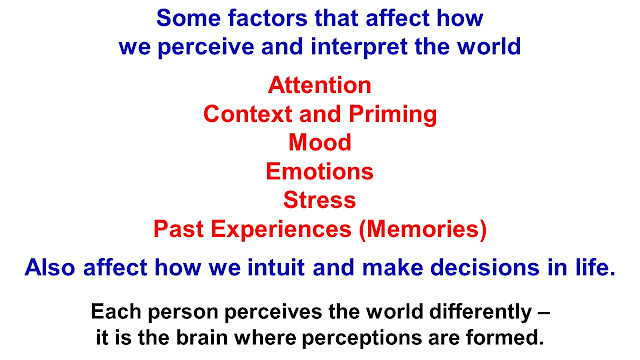 Some factors that affect how we perceive and interpret the world

Attention
Context and Priming
Mood
Emotions
Stress
Past Experiences (Memories)

Also affect how we intuit and make decisions in life.

Each person perceives the world differently – it is the brain where perceptions are formed.